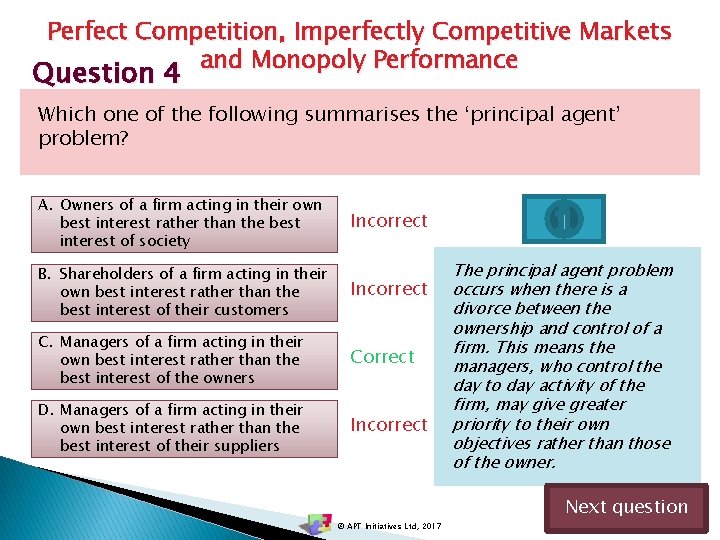 Perfect Competition, Imperfectly Competitive Markets and Monopoly Performance

Question 4

Which one of the following summarises the 'principal agent' problem?

A. Owners of a firm acting in their own best interest rather than the best interest of society

Incorrect

B. Shareholders of a firm acting in their own best interest rather than the best interest of their customers

Incorrect

C. Managers of a firm acting in their own best interest rather than the best interest of the owners

Correct

D. Managers of a firm acting in their own best interest rather than the best interest of their suppliers

Incorrect

The principal agent problem occurs when there is a divorce between the ownership and control of a firm. This means the managers, who control the day to day activity of the firm, may give greater priority to their own objectives rather than those of the owner.

Next question

© APT Initiatives Ltd, 2017